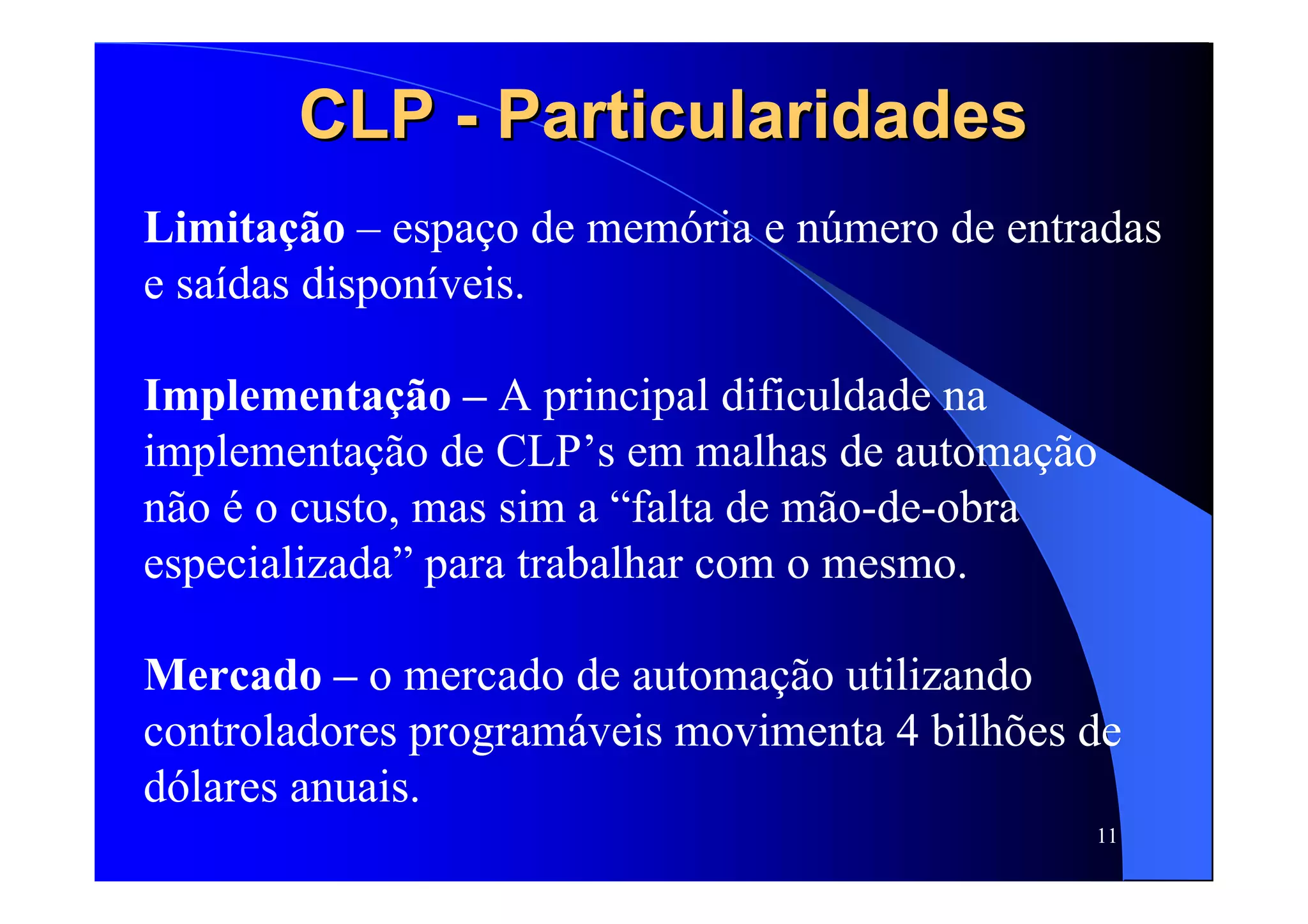 CLP - Particularidades

Limitação – espaço de memória e número de entradas e saídas disponíveis.

Implementação – A principal dificuldade na implementação de CLP’s em malhas de automação não é o custo, mas sim a “falta de mão-de-obra especializada” para trabalhar com o mesmo.

Mercado – o mercado de automação utilizando controladores programáveis movimenta 4 bilhões de dólares anuais.

11